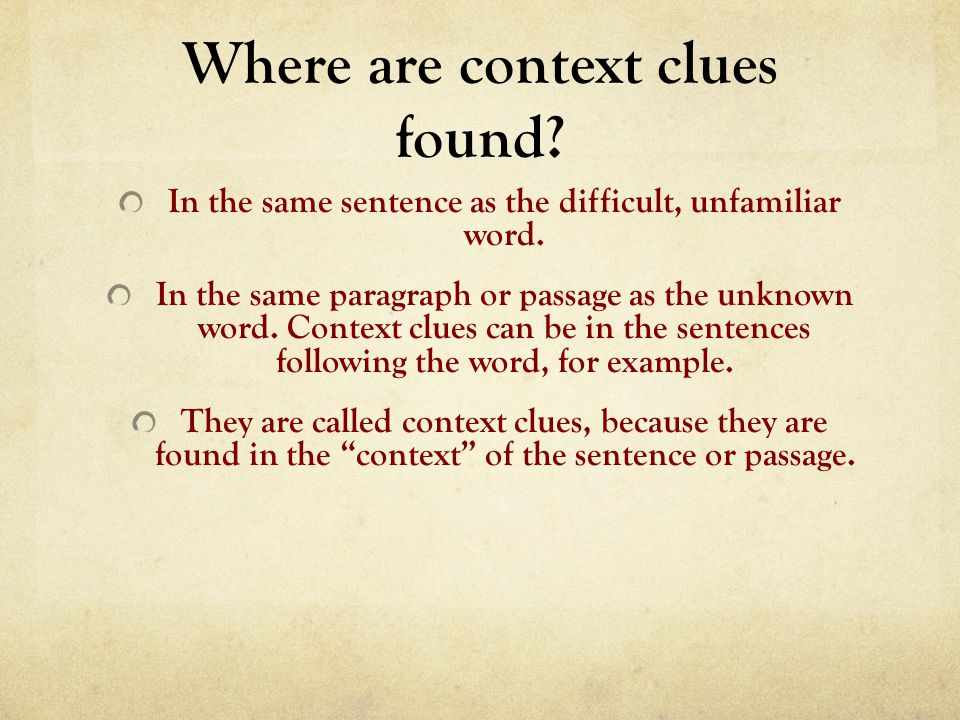 Where are context clues found?

In the same sentence as the difficult, unfamiliar word.

In the same paragraph or passage as the unknown word. Context clues can be in the sentences following the word, for example.

They are called context clues, because they are found in the “context” of the sentence or passage.